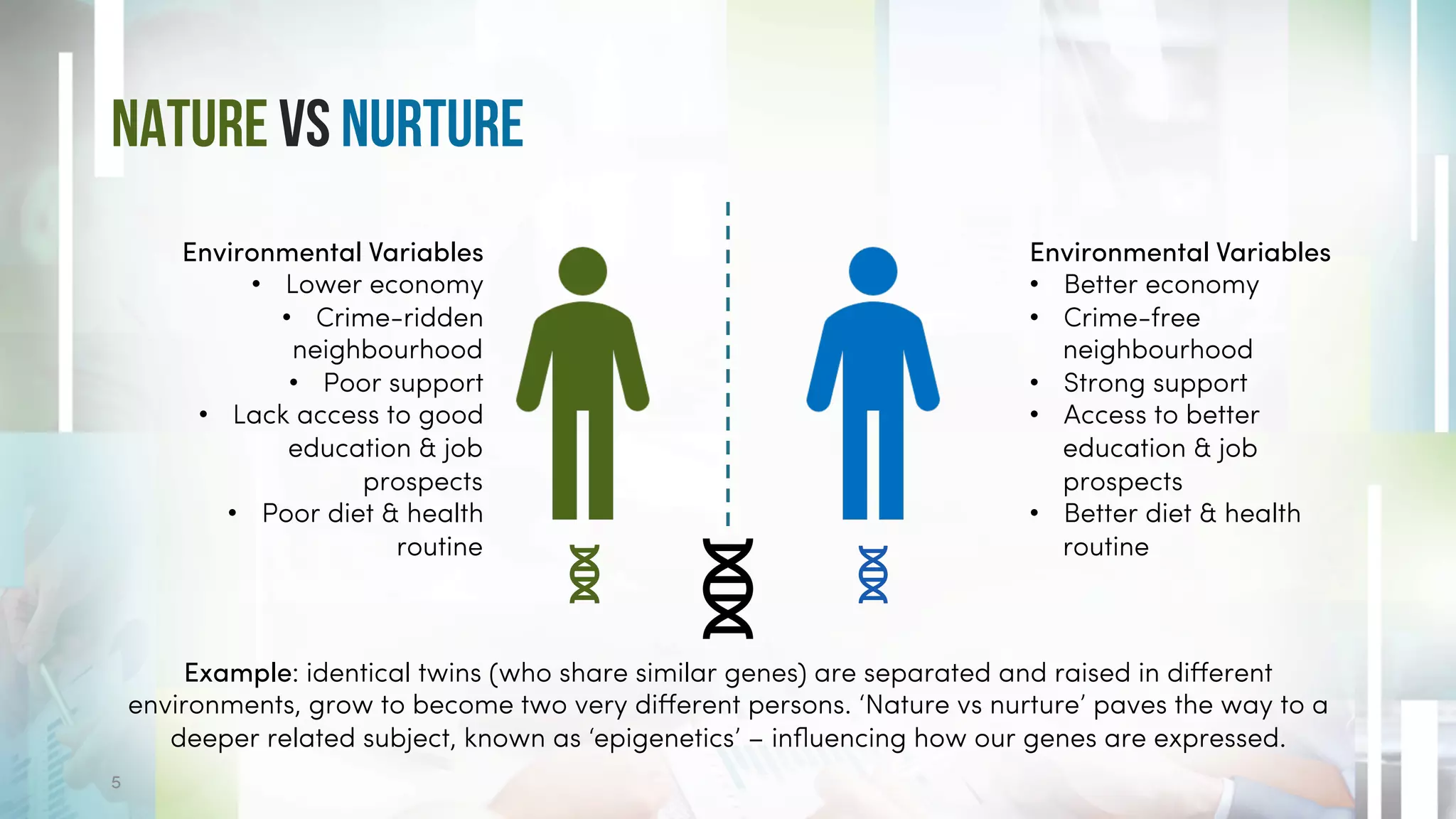 NATURE VS NURTURE

Environmental Variables
• Lower economy
• Crime-ridden neighbourhood
• Poor support
• Lack access to good education & job prospects
• Poor diet & health routine

Environmental Variables
• Better economy
• Crime-free neighbourhood
• Strong support
• Access to better education & job prospects
• Better diet & health routine

Example: identical twins (who share similar genes) are separated and raised in different environments, grow to become two very different persons. 'Nature vs nurture' paves the way to a deeper related subject, known as 'epigenetics' – influencing how our genes are expressed.

5